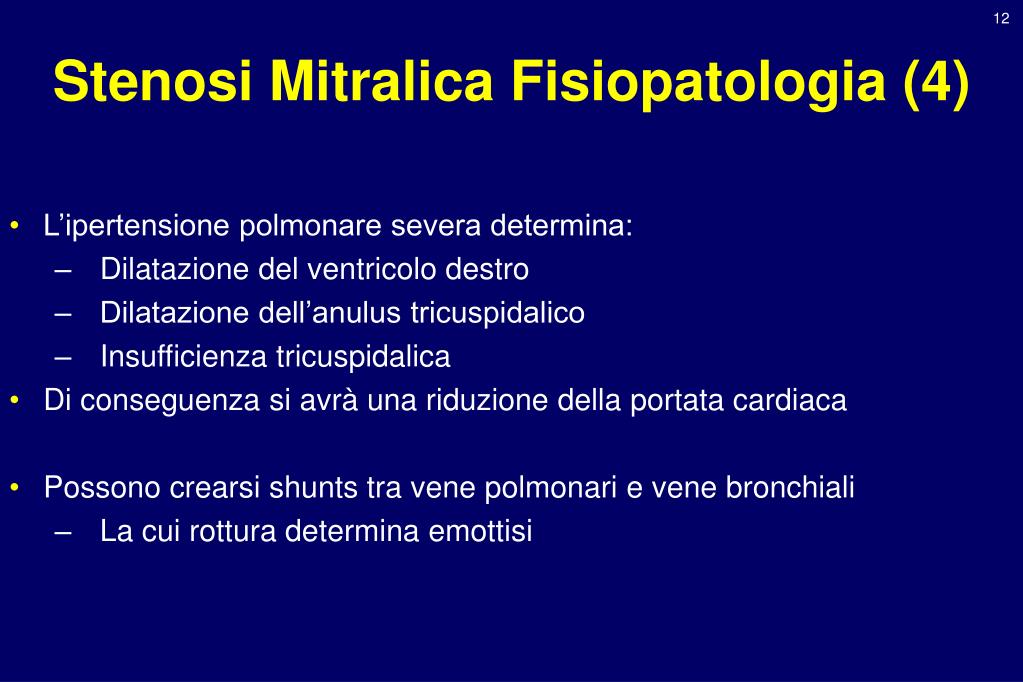 12

Stenosi Mitralica Fisiopatologia (4)

• L’ipertensione polmonare severa determina:
– Dilatazione del ventricolo destro
– Dilatazione dell’anulus tricuspidalico
– Insufficienza tricuspidalica
• Di conseguenza si avrà una riduzione della portata cardiaca

• Possono crearsi shunts tra vene polmonari e vene bronchiali
– La cui rottura determina emottisi